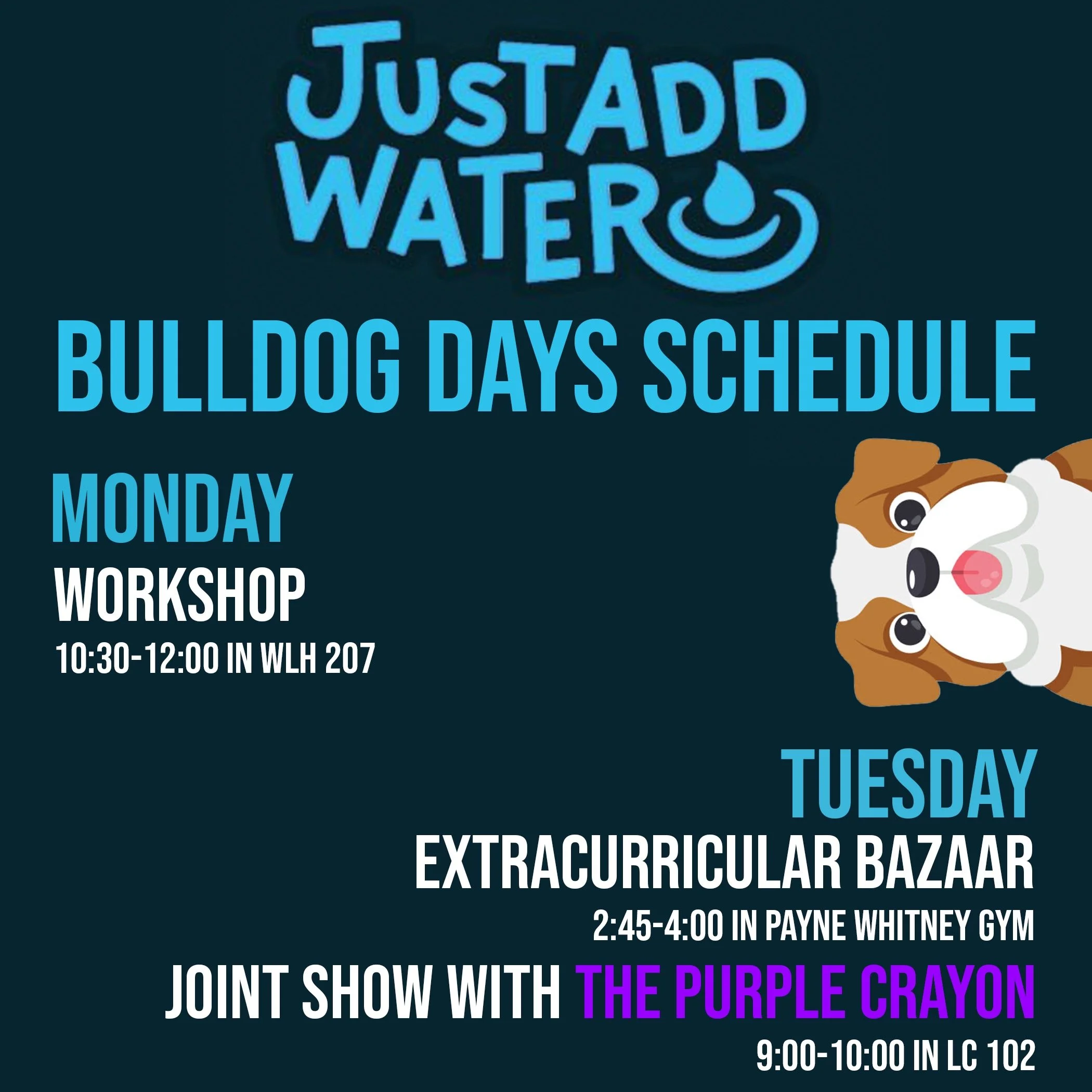 JUST ADD WATER

BULLDOG DAYS SCHEDULE

MONDAY
WORKSHOP
10:30-12:00 IN WLH 207

TUESDAY
EXTRACURRICULAR BAZAAR
2:45-4:00 IN PAYNE WHITNEY GYM
JOINT SHOW WITH THE PURPLE CRAYON
9:00-10:00 IN LC 102